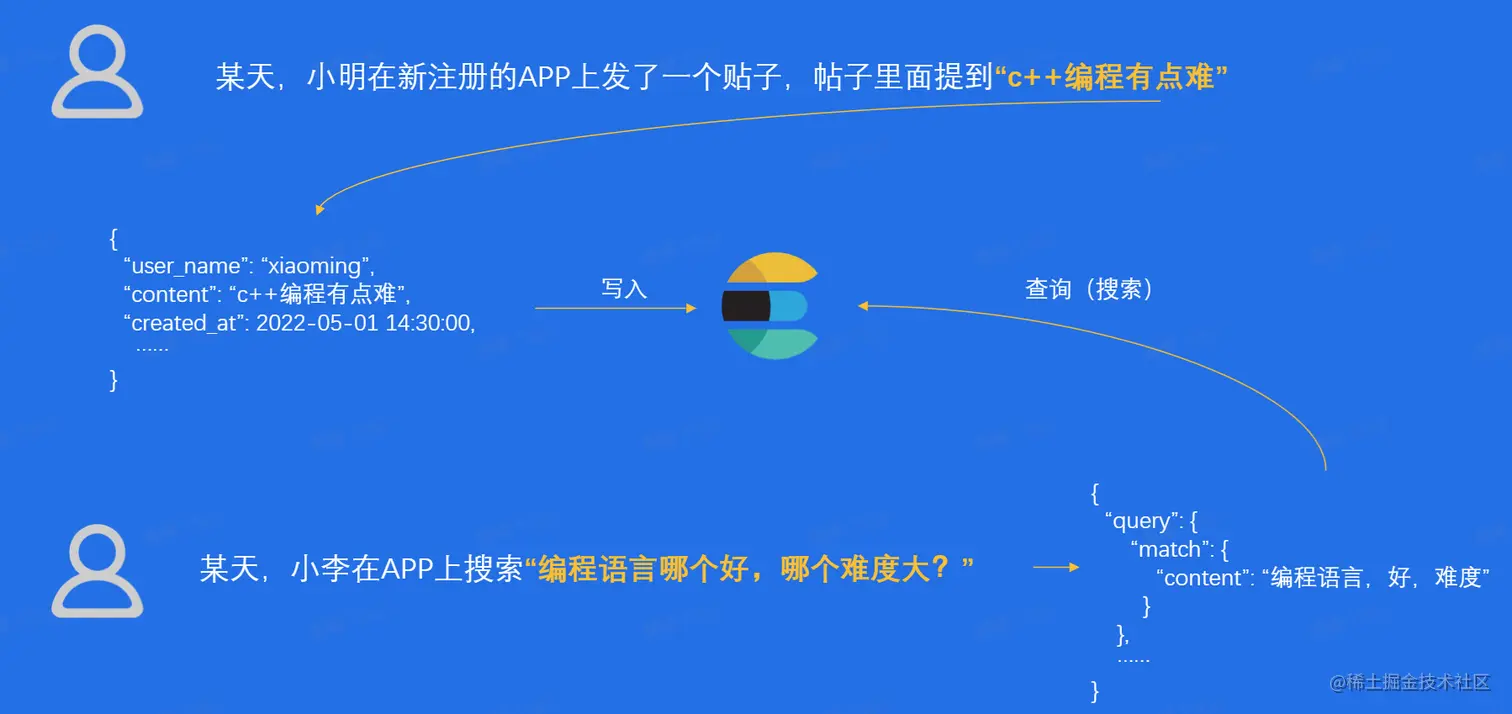 某天，小明在新注册的APP上发了一个贴子，帖子里面提到“c++编程有点难”

{
“user_name”: “xiaoming”,
“content”: “c++编程有点难”,
“created_at”: 2022-05-01 14:30:00,
......
}

写入

查询（搜索）

某天，小李在APP上搜索“编程语言哪个好，哪个难度大？”

{
“query”: {
“match”: {
“content”: “编程语言，好，难度”
}
},
......
}

@稀土掘金技术社区